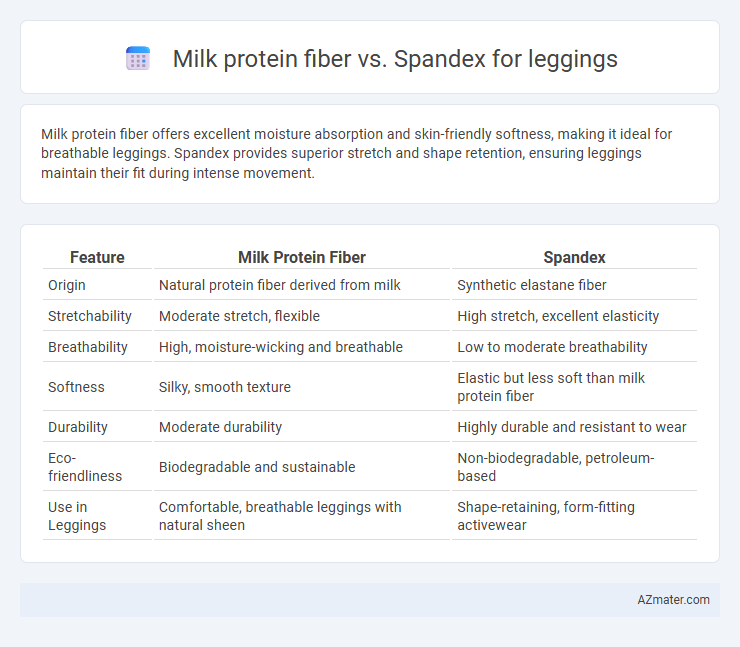 Milk protein fiber vs. Spandex for leggings

Milk protein fiber offers excellent moisture absorption and skin-friendly softness, making it ideal for breathable leggings. Spandex provides superior stretch and shape retention, ensuring leggings maintain their fit during intense movement.

| Feature | Milk Protein Fiber | Spandex |
|---|---|---|
| Origin | Natural protein fiber derived from milk | Synthetic elastane fiber |
| Stretchability | Moderate stretch, flexible | High stretch, excellent elasticity |
| Breathability | High, moisture-wicking and breathable | Low to moderate breathability |
| Softness | Silky, smooth texture | Elastic but less soft than milk protein fiber |
| Durability | Moderate durability | Highly durable and resistant to wear |
| Eco-friendliness | Biodegradable and sustainable | Non-biodegradable, petroleum-based |
| Use in Leggings | Comfortable, breathable leggings with natural sheen | Shape-retaining, form-fitting activewear |

AZmater.com